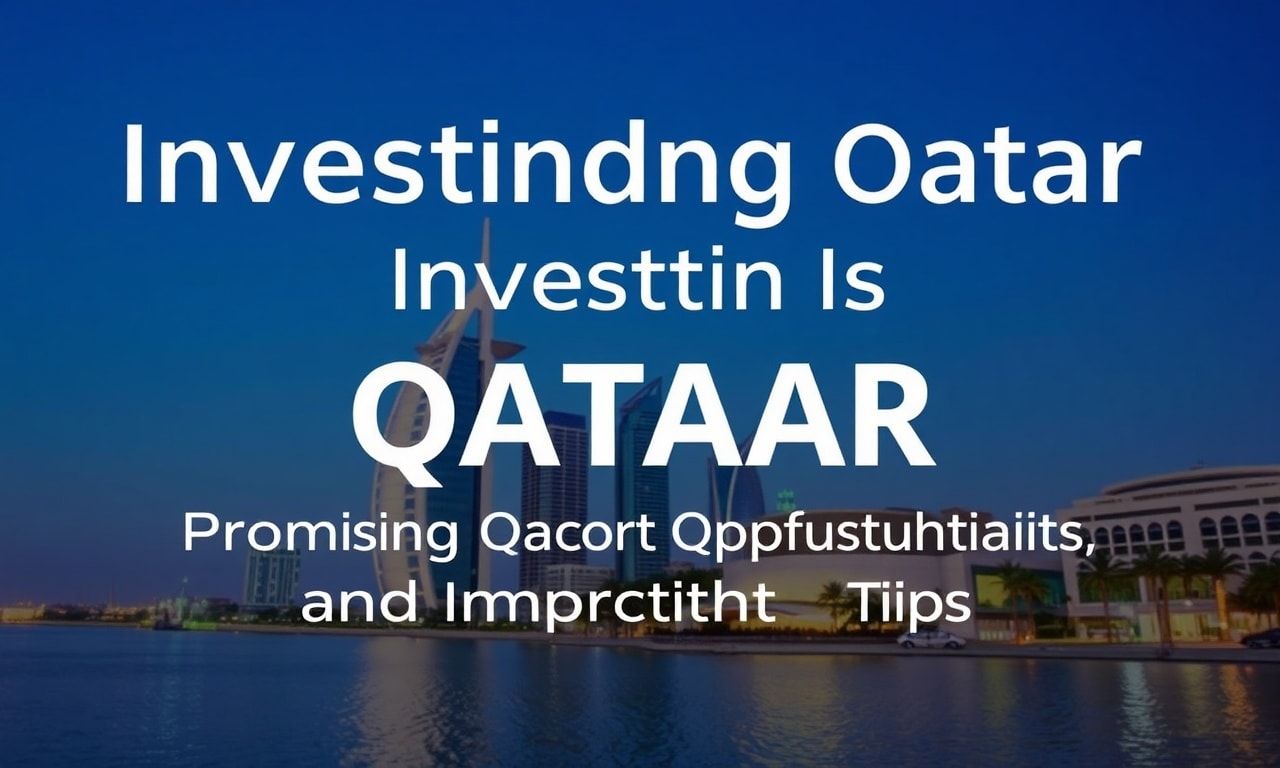 Investindng Oatar
Investtin Is
QATAAR
Promising Qacort Qppfustuhtiaiits, and Imprctitht Tiips